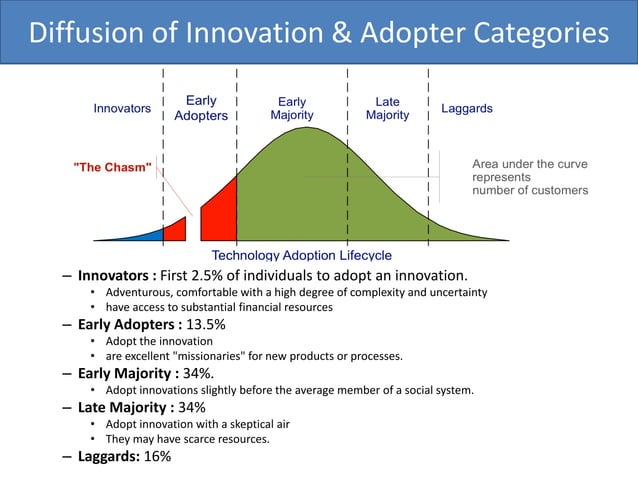 Diffusion of Innovation & Adopter Categories

Innovators

Early Adopters

Early Majority

Late Majority

Laggards

"The Chasm"

Area under the curve represents number of customers

Technology Adoption Lifecycle

– **Innovators :** First 2.5% of individuals to adopt an innovation.
• Adventurous, comfortable with a high degree of complexity and uncertainty
• have access to substantial financial resources

– **Early Adopters :** 13.5%
• Adopt the innovation
• are excellent "missionaries" for new products or processes.

– **Early Majority :** 34%.
• Adopt innovations slightly before the average member of a social system.

– **Late Majority :** 34%
• Adopt innovation with a skeptical air
• They may have scarce resources.

– **Laggards:** 16%